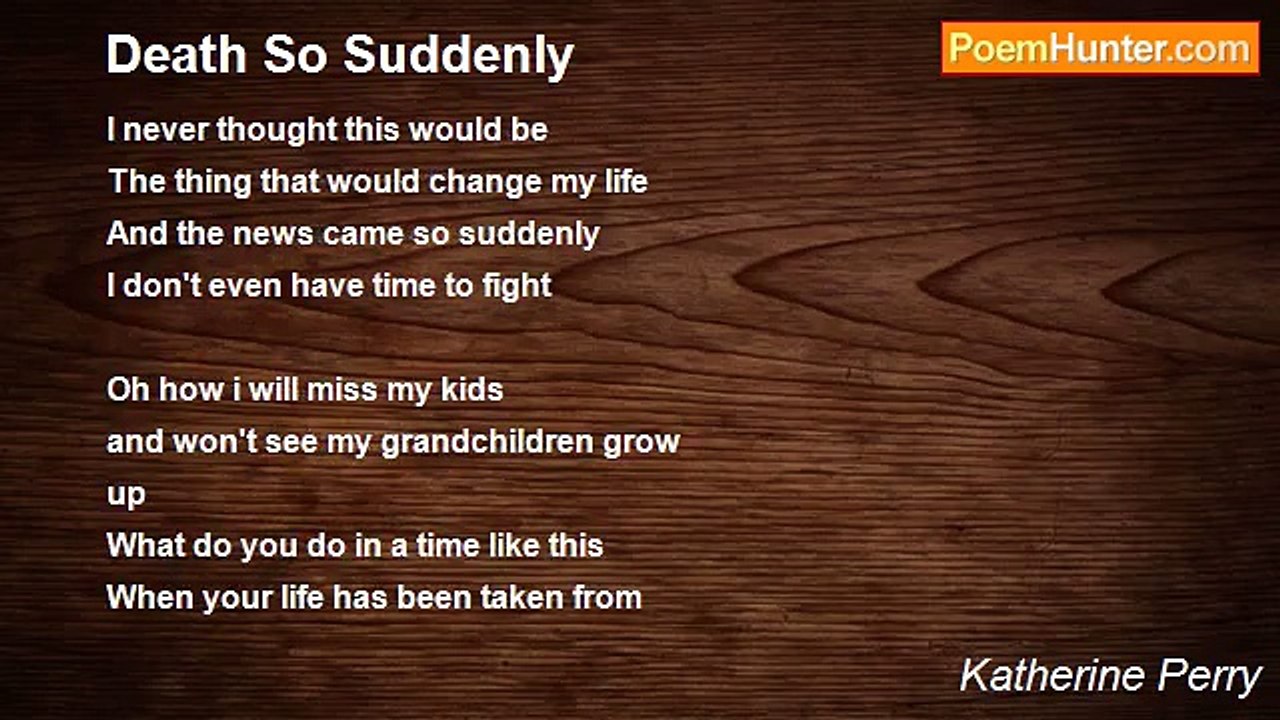 Death So Suddenly

PoemHunter.com

I never thought this would be
The thing that would change my life
And the news came so suddenly
I don't even have time to fight

Oh how i will miss my kids
and won't see my grandchildren grow
up
What do you do in a time like this
When your life has been taken from

Katherine Perry